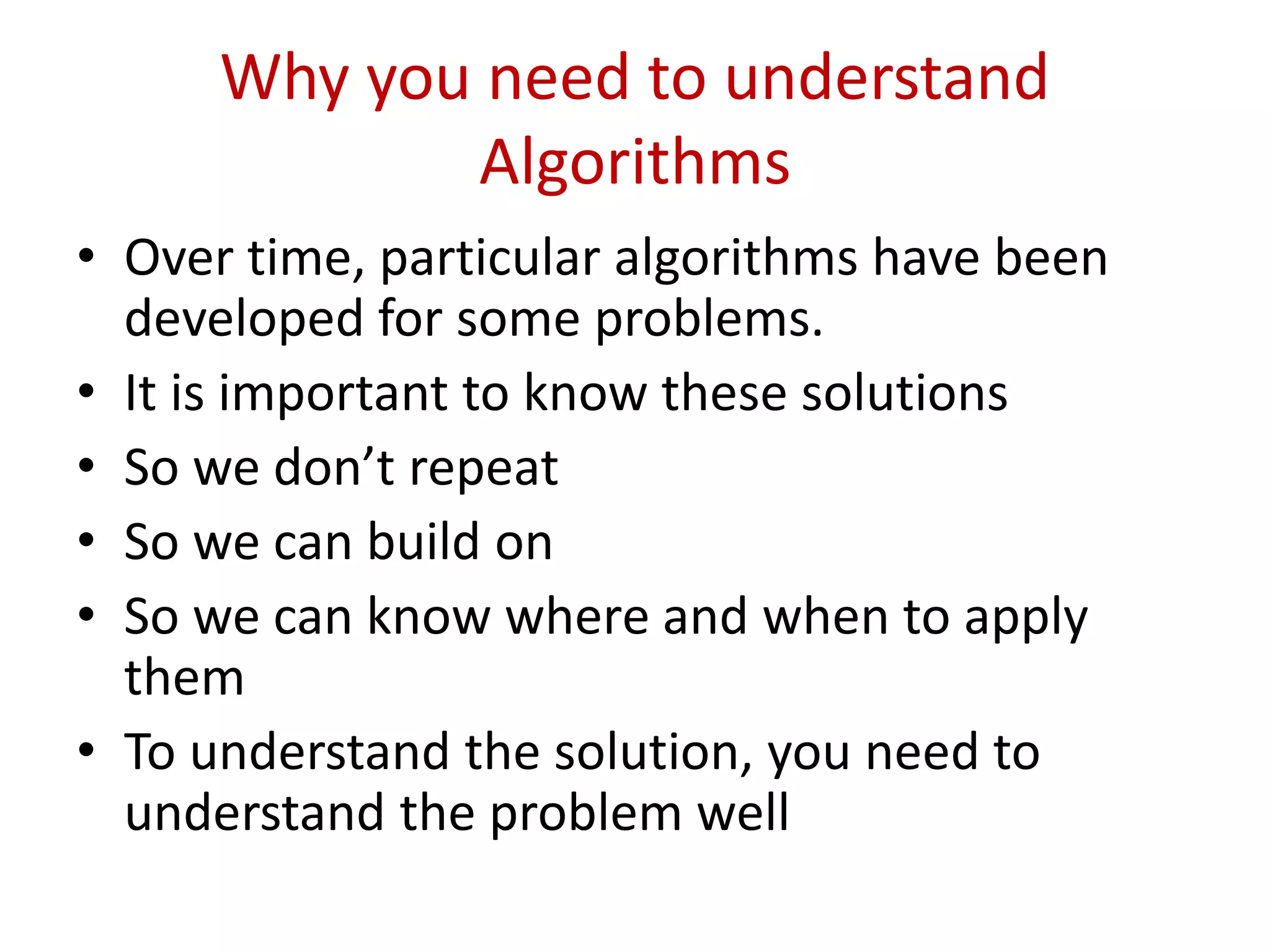 Why you need to understand Algorithms

• Over time, particular algorithms have been developed for some problems.
• It is important to know these solutions
• So we don’t repeat
• So we can build on
• So we can know where and when to apply them
• To understand the solution, you need to understand the problem well